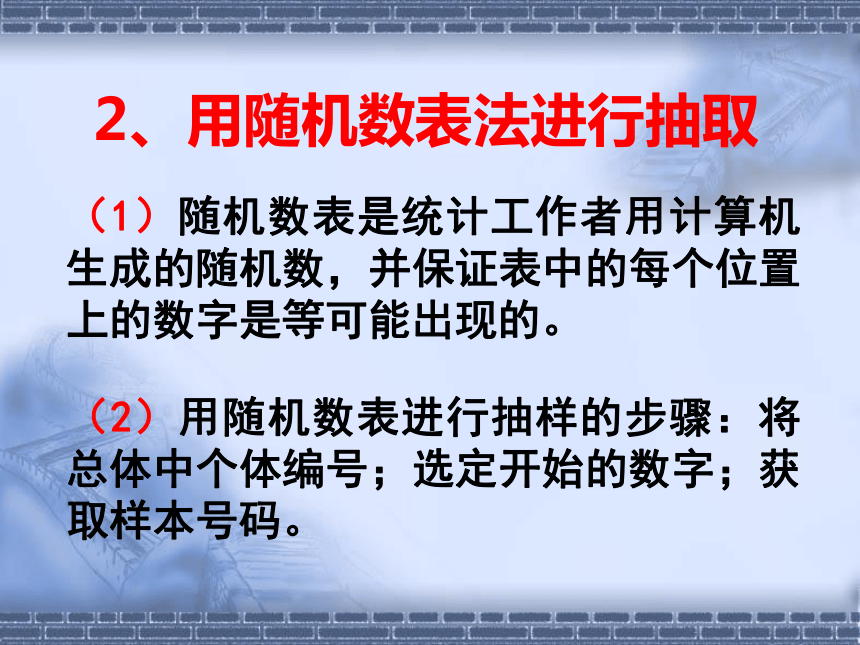 2、用随机数表法进行抽取

（1）随机数表是统计工作者用计算机生成的随机数，并保证表中的每个位置上的数字是等可能出现的。

（2）用随机数表进行抽样的步骤：将总体中个体编号；选定开始的数字；获取样本号码。